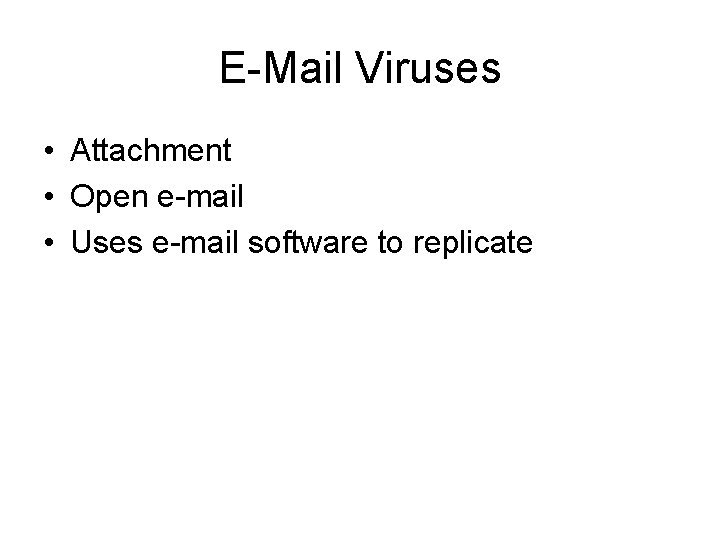 E-Mail Viruses

• Attachment
• Open e-mail
• Uses e-mail software to replicate